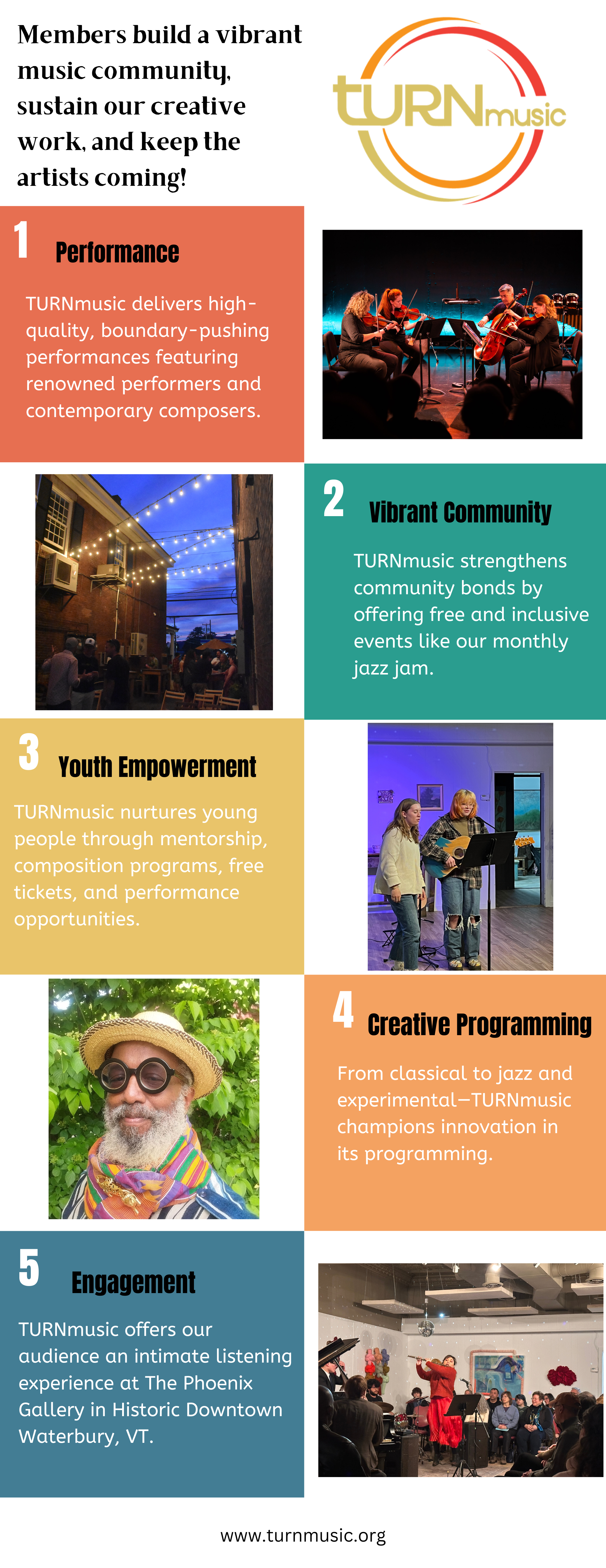 Members build a vibrant music community, sustain our creative work, and keep the artists coming!

tURNmusic

1 Performance

TURNmusic delivers high-quality, boundary-pushing performances featuring renowned performers and contemporary composers.

2 Vibrant Community

TURNmusic strengthens community bonds by offering free and inclusive events like our monthly jazz jam.

3 Youth Empowerment

TURNmusic nurtures young people through mentorship, composition programs, free tickets, and performance opportunities.

4 Creative Programming

From classical to jazz and experimental—TURNmusic champions innovation in its programming.

5 Engagement

TURNmusic offers our audience an intimate listening experience at The Phoenix Gallery in Historic Downtown Waterbury, VT.

www.turnmusic.org